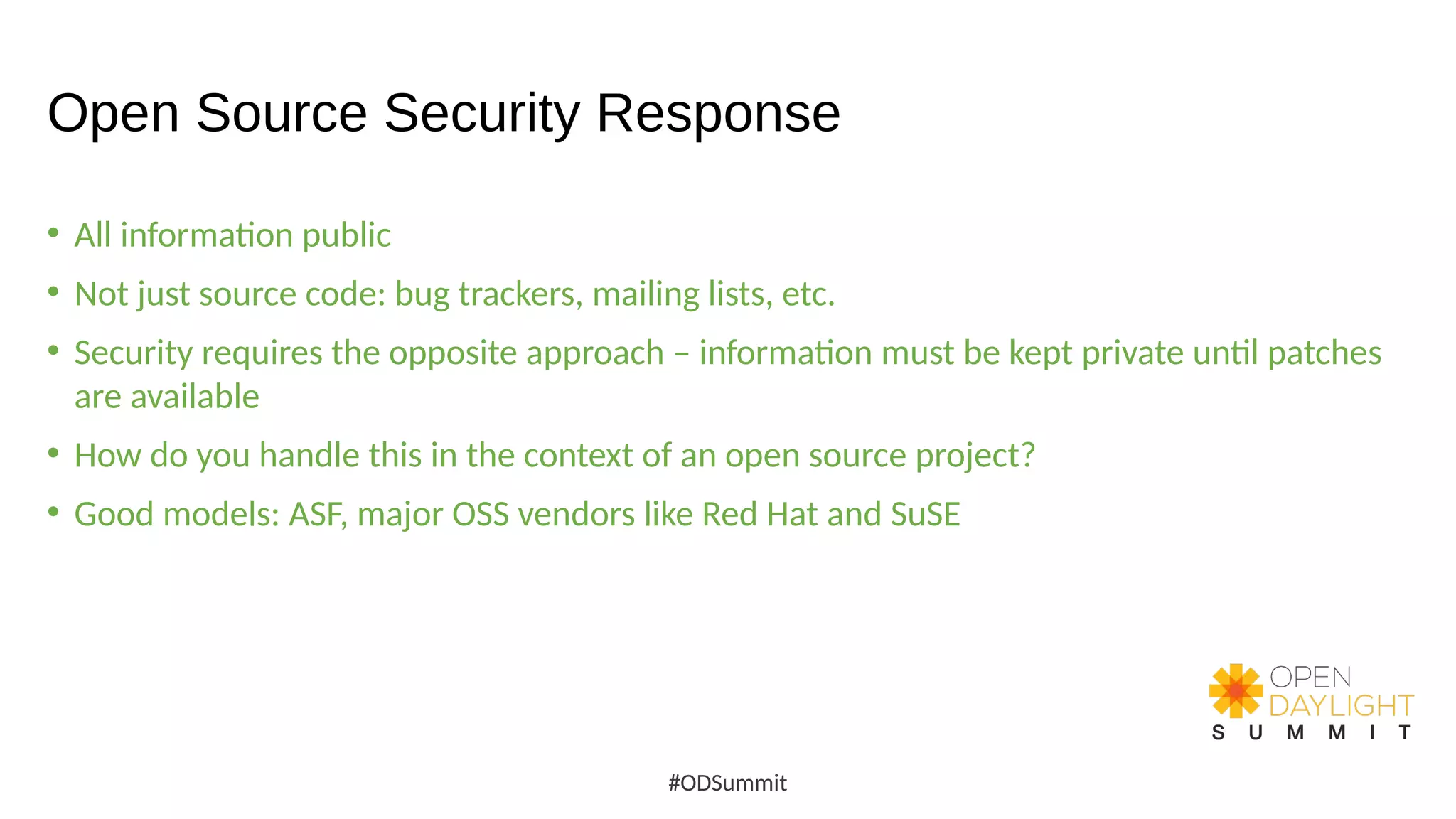 Open Source Security Response

• All information public
• Not just source code: bug trackers, mailing lists, etc.
• Security requires the opposite approach – information must be kept private until patches are available
• How do you handle this in the context of an open source project?
• Good models: ASF, major OSS vendors like Red Hat and SuSE

OPEN DAYLIGHT SUMMIT

#ODSummit